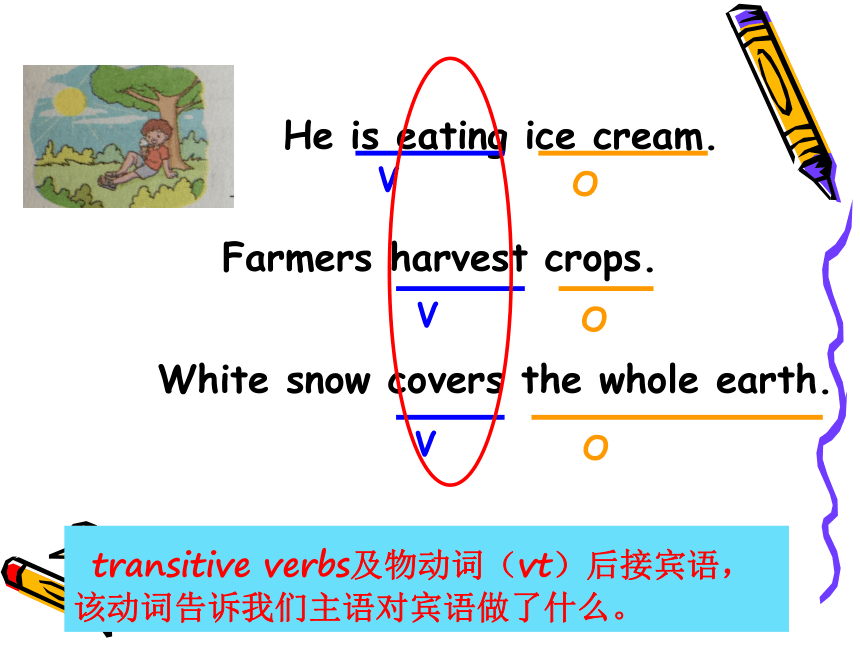 He is eating ice cream.
V O

Farmers harvest crops.
V O

White snow covers the whole earth.
V O

transitive verbs及物动词（vt）后接宾语，该动词告诉我们主语对宾语做了什么。